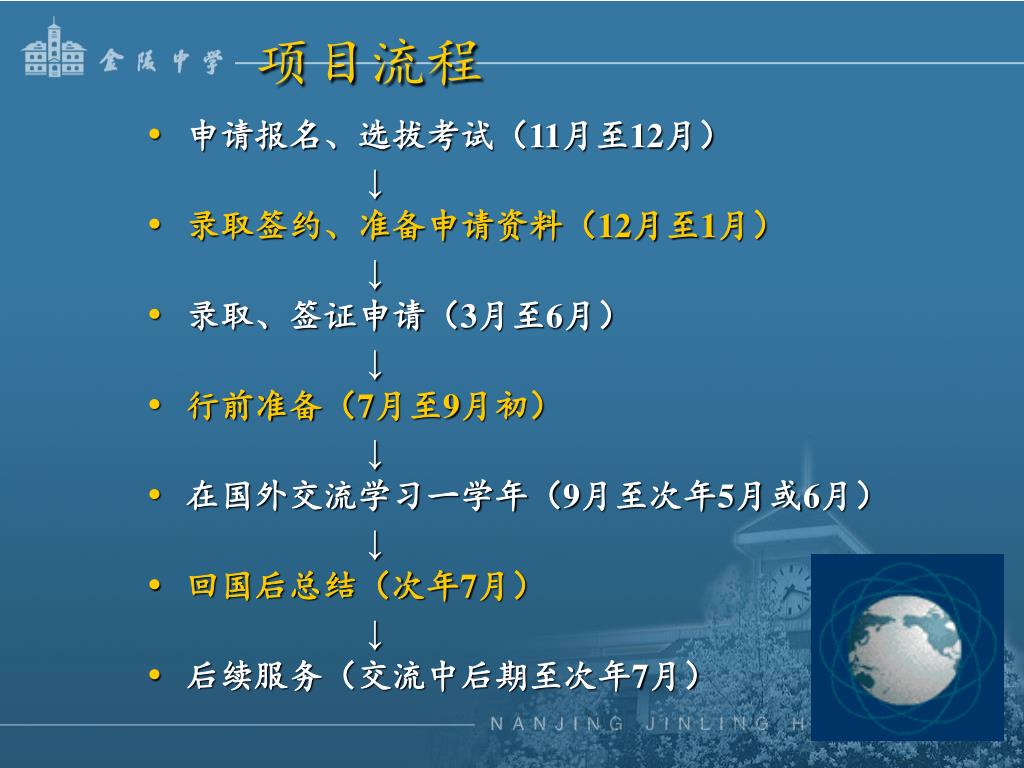 金陵中学

项目流程

• 申请报名、选拔考试（11月至12月）

↓

• 录取签约、准备申请资料（12月至1月）

↓

• 录取、签证申请（3月至6月）

↓

• 行前准备（7月至9月初）

↓

• 在国外交流学习一学年（9月至次年5月或6月）

↓

• 回国后总结（次年7月）

↓

• 后续服务（交流中后期至次年7月）

NANJING JINLING H